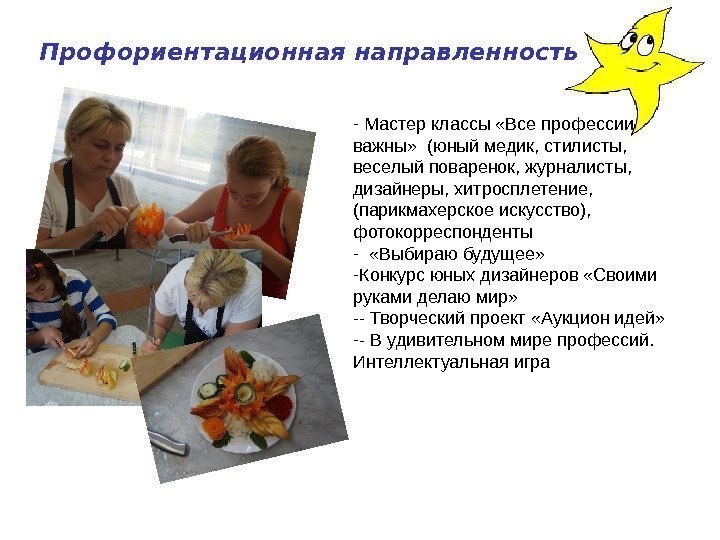 Профориентационная направленность

- Мастер классы «Все профессии важны» (юный медик, стилисты, веселый поваренок, журналисты, дизайнеры, хитросплетение, (парикмахерское искусство), фотокорреспонденты
- «Выбираю будущее»
-Конкурс юных дизайнеров «Своими руками делаю мир»
-- Творческий проект «Аукцион идей»
-- В удивительном мире профессий. Интеллектуальная игра